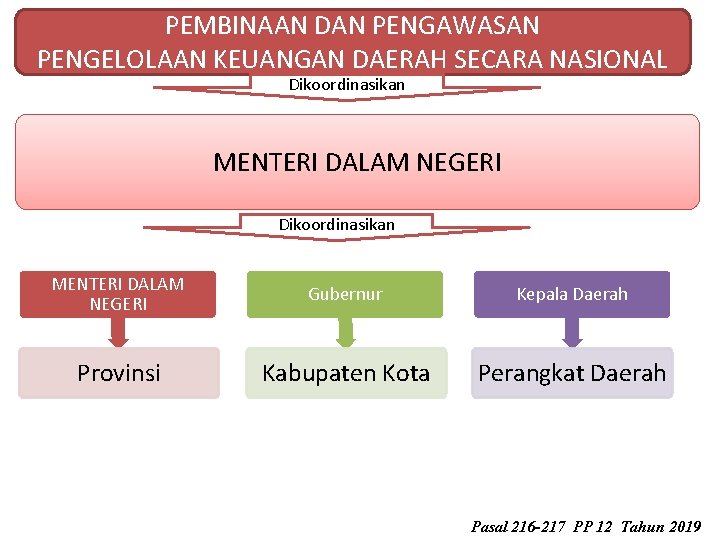 PEMBINAAN DAN PENGAWASAN PENGELOLAAN KEUANGAN DAERAH SECARA NASIONAL

Dikoordinasikan

MENTERI DALAM NEGERI

Dikoordinasikan

MENTERI DALAM NEGERI

Provinsi

Gubernur

Kabupaten Kota

Kepala Daerah

Perangkat Daerah

Pasal 216-217 PP 12 Tahun 2019